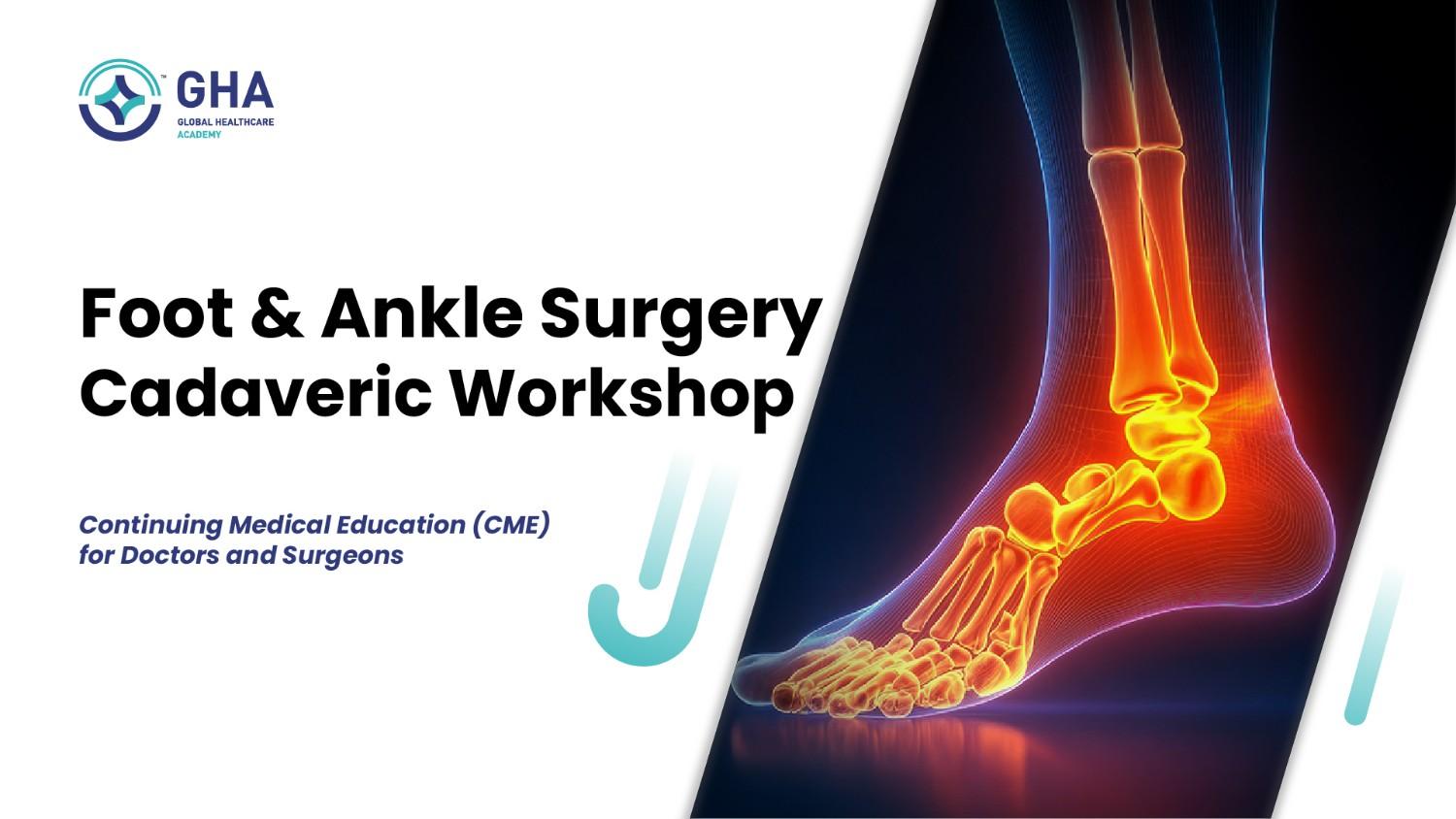 GHA
GLOBAL HEALTHCARE
ACADEMY

Foot & Ankle Surgery Cadaveric Workshop

Continuing Medical Education (CME) for Doctors and Surgeons